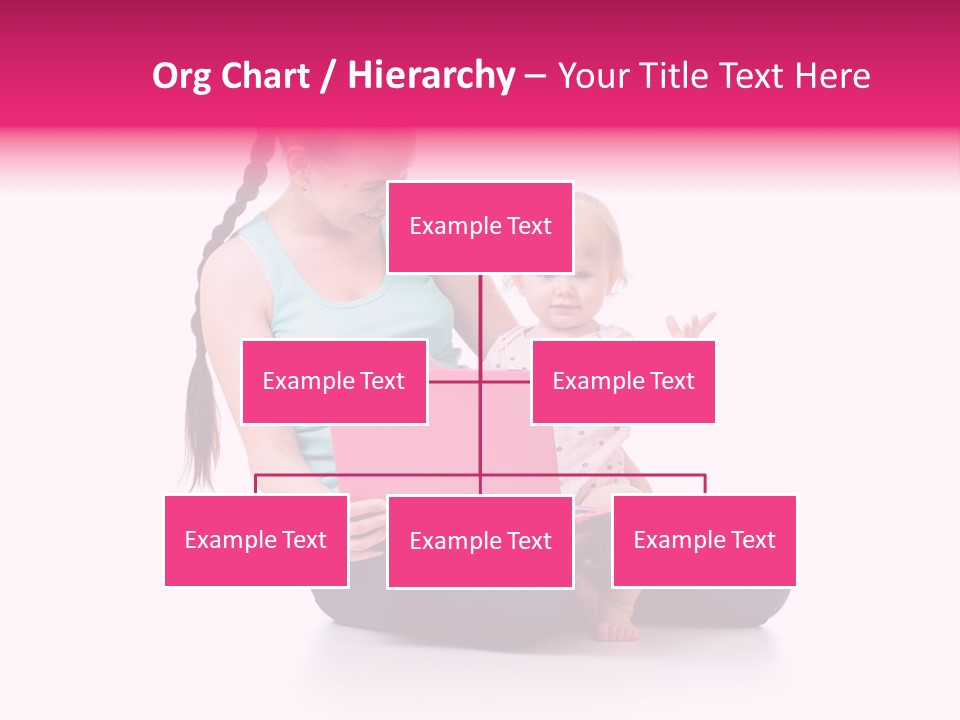 Org Chart / Hierarchy – Your Title Text Here

Example Text

Example Text

Example Text

Example Text

Example Text

Example Text